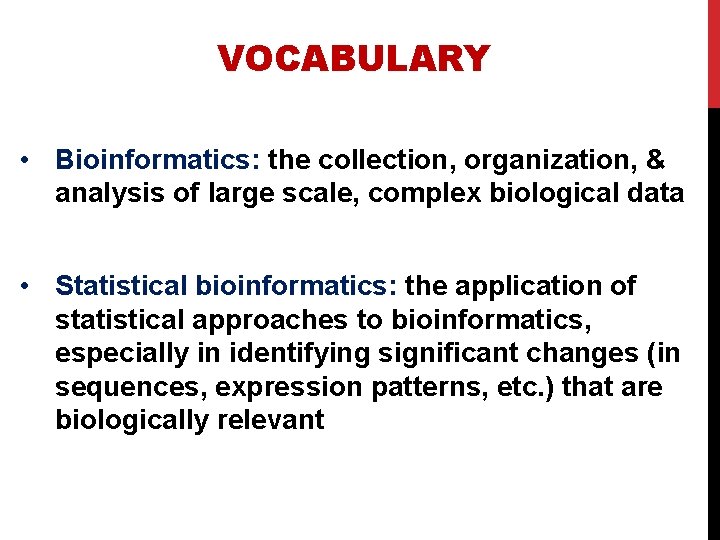 VOCABULARY

• Bioinformatics: the collection, organization, & analysis of large scale, complex biological data

• Statistical bioinformatics: the application of statistical approaches to bioinformatics, especially in identifying significant changes (in sequences, expression patterns, etc.) that are biologically relevant